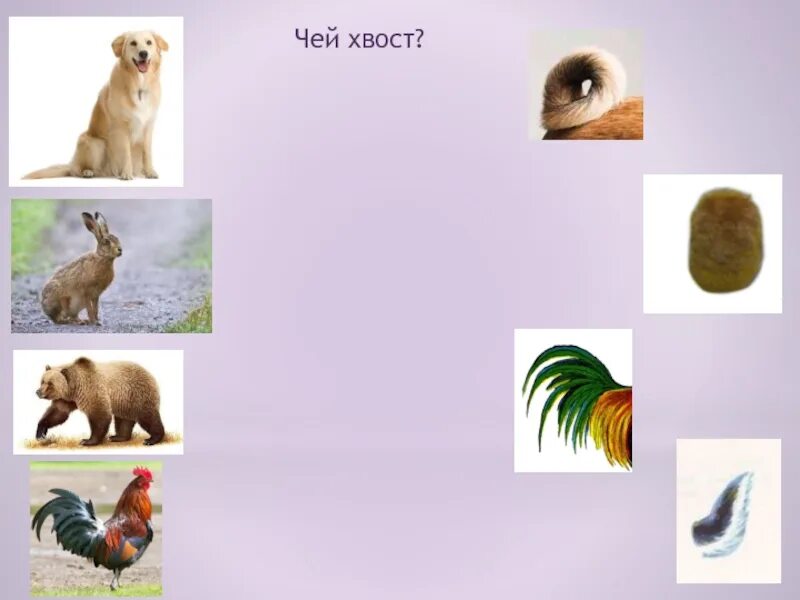 Чей хвост?